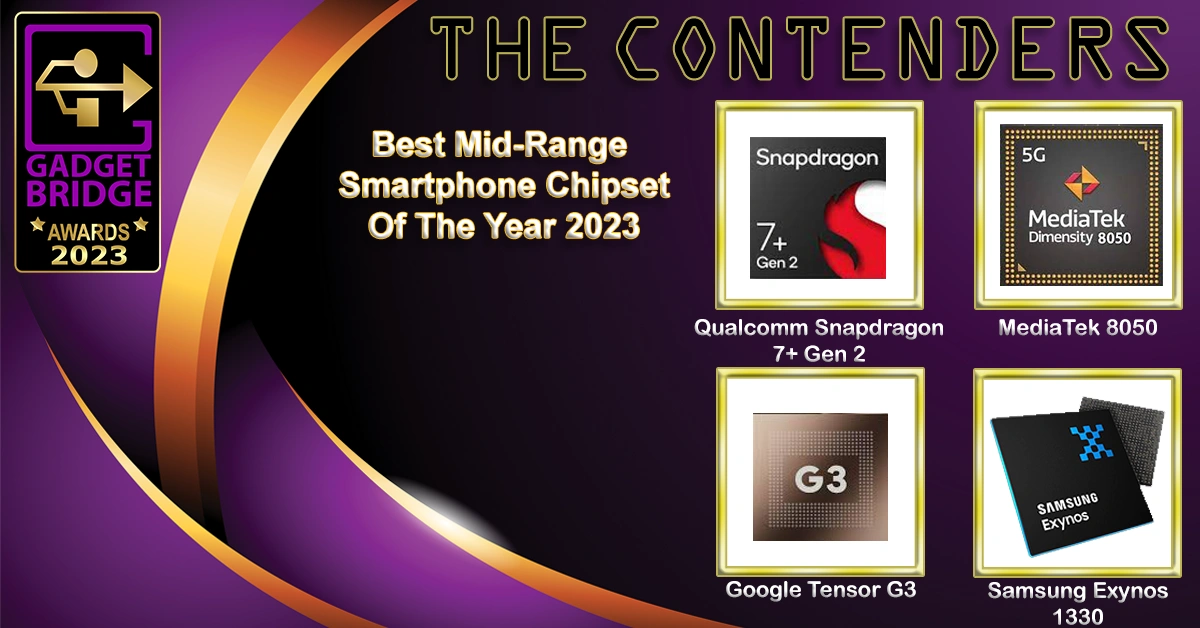 GADGET BRIDGE
AWARDS
2023

THE CONTENDERS

Best Mid-Range Smartphone Chipset Of The Year 2023

Snapdragon
7+
Gen 2

Qualcomm Snapdragon 7+ Gen 2

5G
MediaTek
Dimensity 8050

MediaTek 8050

G3

Google Tensor G3

SAMSUNG
Exynos

Samsung Exynos 1330